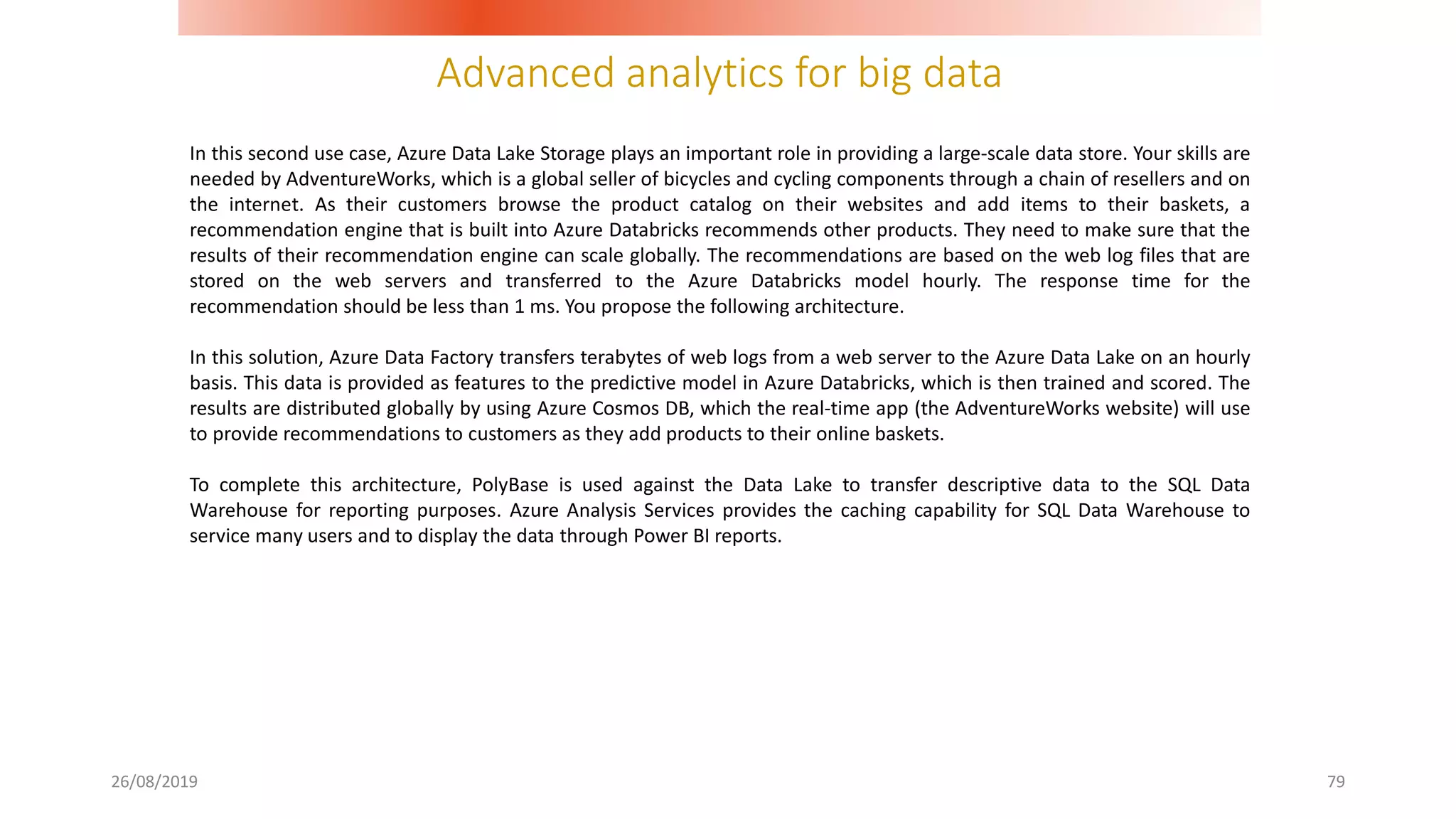 Advanced analytics for big data

In this second use case, Azure Data Lake Storage plays an important role in providing a large-scale data store. Your skills are needed by AdventureWorks, which is a global seller of bicycles and cycling components through a chain of resellers and on the internet. As their customers browse the product catalog on their websites and add items to their baskets, a recommendation engine that is built into Azure Databricks recommends other products. They need to make sure that the results of their recommendation engine can scale globally. The recommendations are based on the web log files that are stored on the web servers and transferred to the Azure Databricks model hourly. The response time for the recommendation should be less than 1 ms. You propose the following architecture.

In this solution, Azure Data Factory transfers terabytes of web logs from a web server to the Azure Data Lake on an hourly basis. This data is provided as features to the predictive model in Azure Databricks, which is then trained and scored. The results are distributed globally by using Azure Cosmos DB, which the real-time app (the AdventureWorks website) will use to provide recommendations to customers as they add products to their online baskets.

To complete this architecture, PolyBase is used against the Data Lake to transfer descriptive data to the SQL Data Warehouse for reporting purposes. Azure Analysis Services provides the caching capability for SQL Data Warehouse to service many users and to display the data through Power BI reports.

26/08/2019

79